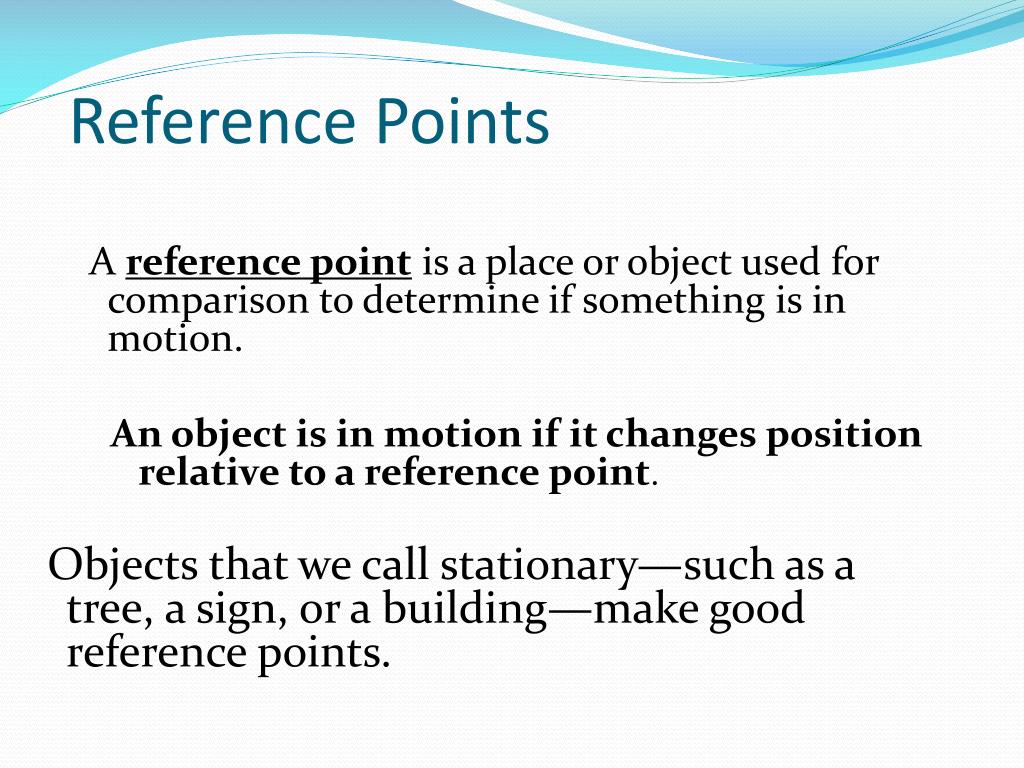 Reference Points

A reference point is a place or object used for comparison to determine if something is in motion.

An object is in motion if it changes position relative to a reference point.

Objects that we call stationary—such as a tree, a sign, or a building—make good reference points.